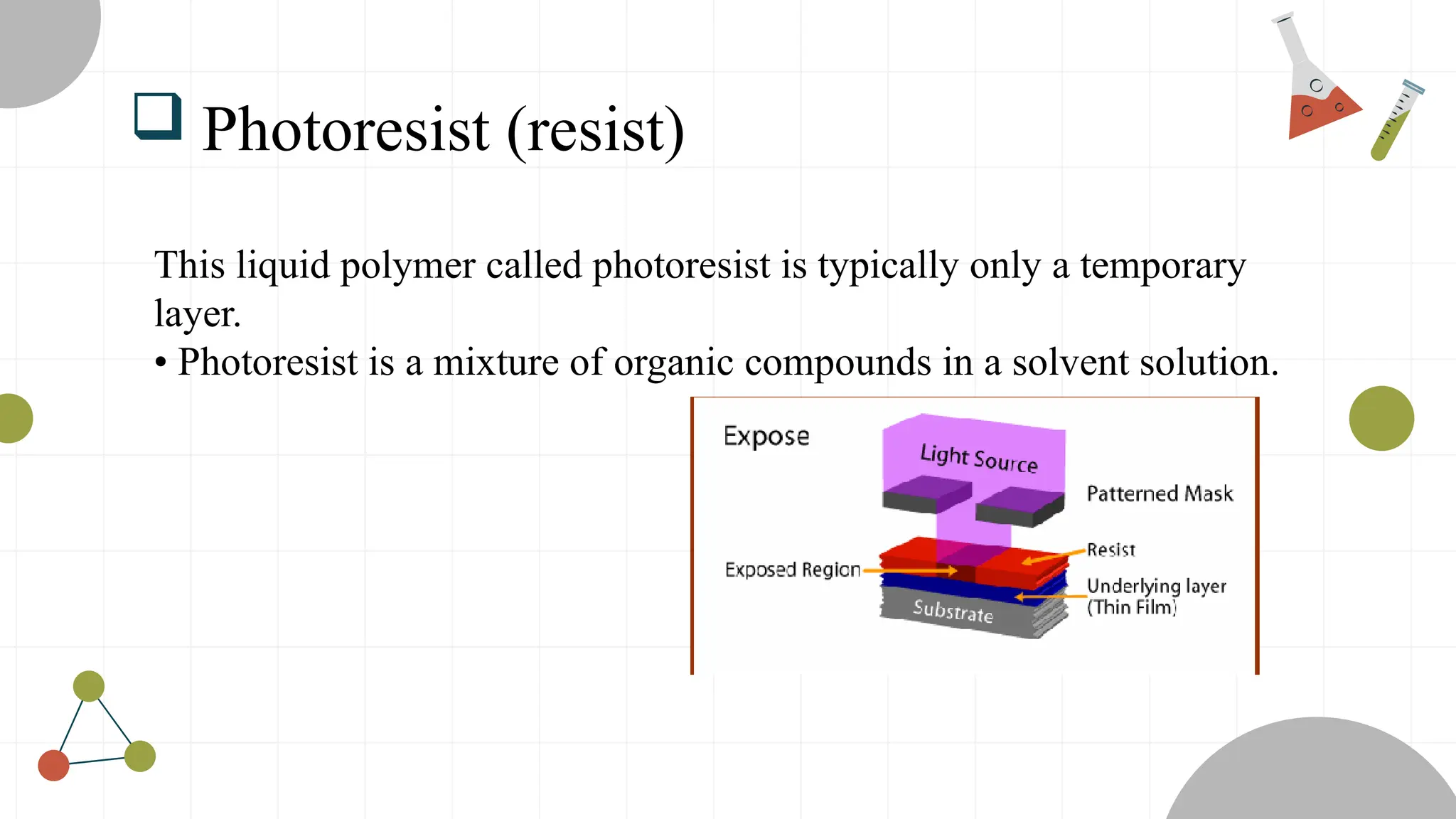 ❑ Photoresist (resist)

This liquid polymer called photoresist is typically only a temporary layer.
• Photoresist is a mixture of organic compounds in a solvent solution.

Expose

Light Source

Patterned Mask

Resist

Exposed Region

Underlying layer (Thin Film)

Substrate